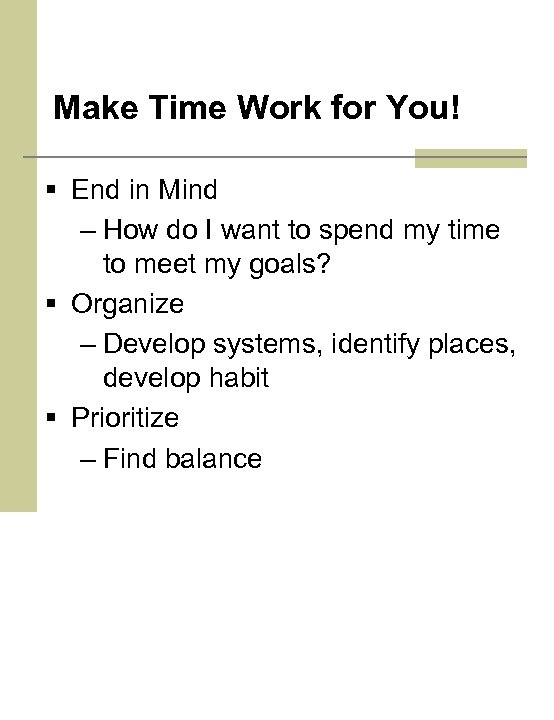 Make Time Work for You!

▪ End in Mind
– How do I want to spend my time to meet my goals?
▪ Organize
– Develop systems, identify places, develop habit
▪ Prioritize
– Find balance